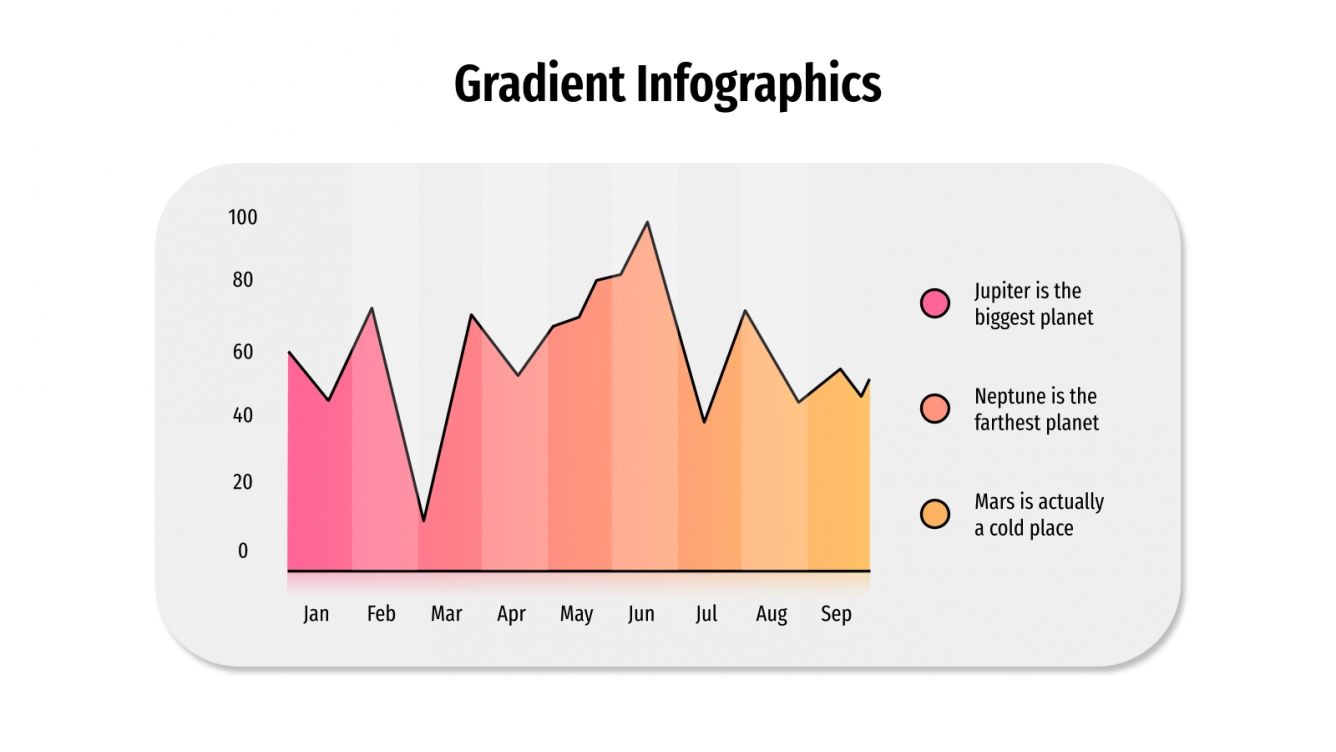 Gradient Infographics

100
80
60
40
20
0

Jan Feb Mar Apr May Jun Jul Aug Sep

Jupiter is the biggest planet

Neptune is the farthest planet

Mars is actually a cold place